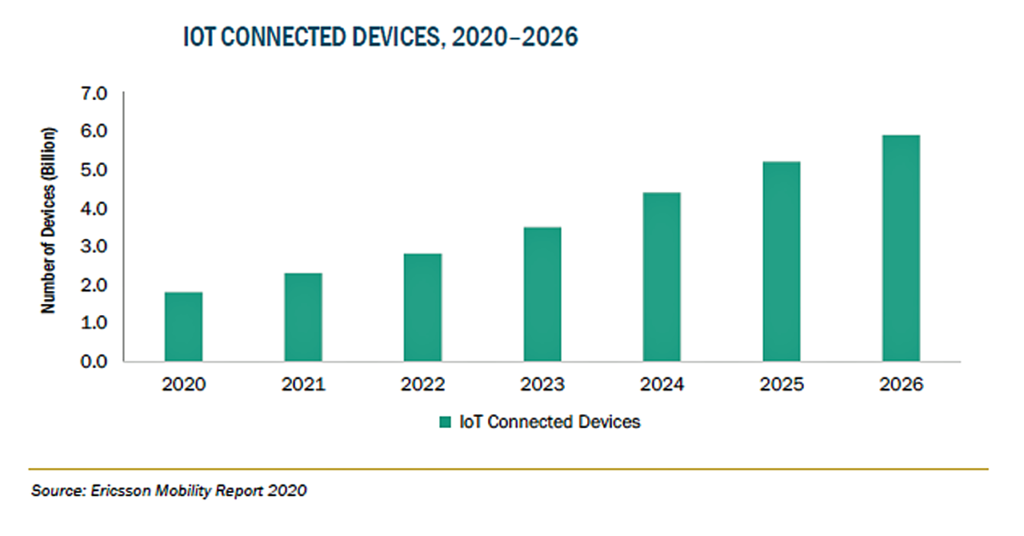 IOT CONNECTED DEVICES, 2020–2026

Number of Devices (Billion)

7.0
6.0
5.0
4.0
3.0
2.0
1.0
0.0

2020 2021 2022 2023 2024 2025 2026

IoT Connected Devices

Source: Ericsson Mobility Report 2020